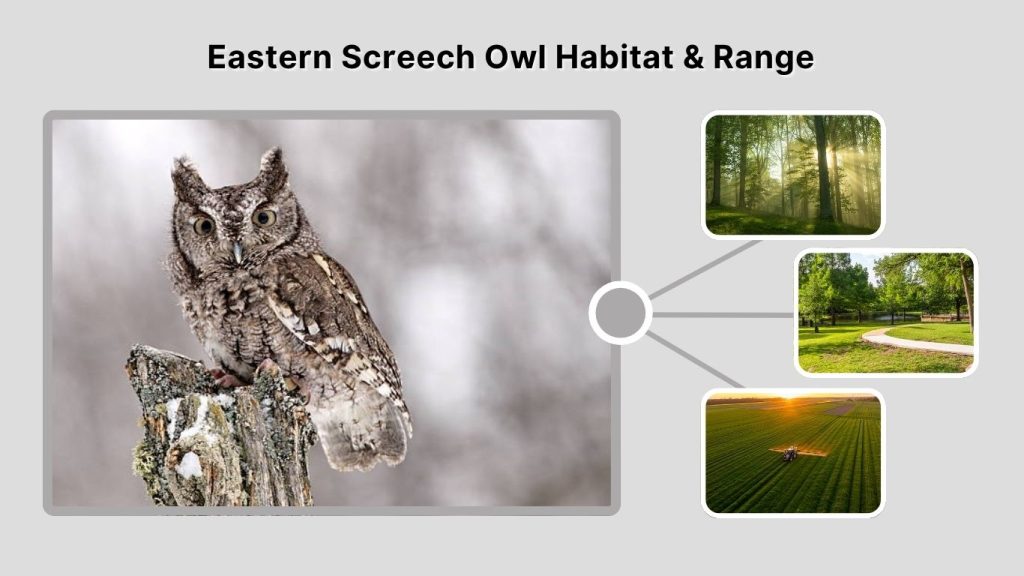 Eastern Screech Owl Habitat & Range